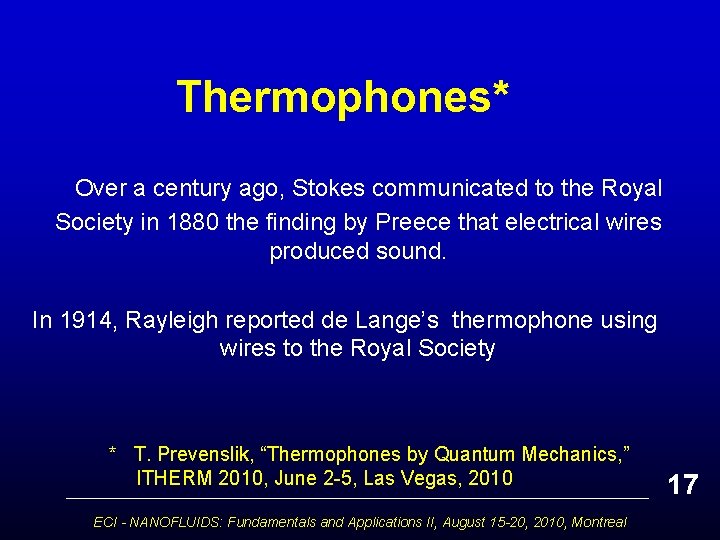 Thermophones*

Over a century ago, Stokes communicated to the Royal Society in 1880 the finding by Preece that electrical wires produced sound.

In 1914, Rayleigh reported de Lange's thermophone using wires to the Royal Society

* T. Prevenslik, "Thermophones by Quantum Mechanics," ITHERM 2010, June 2-5, Las Vegas, 2010

17

ECI - NANOFLUIDS: Fundamentals and Applications II, August 15-20, 2010, Montreal